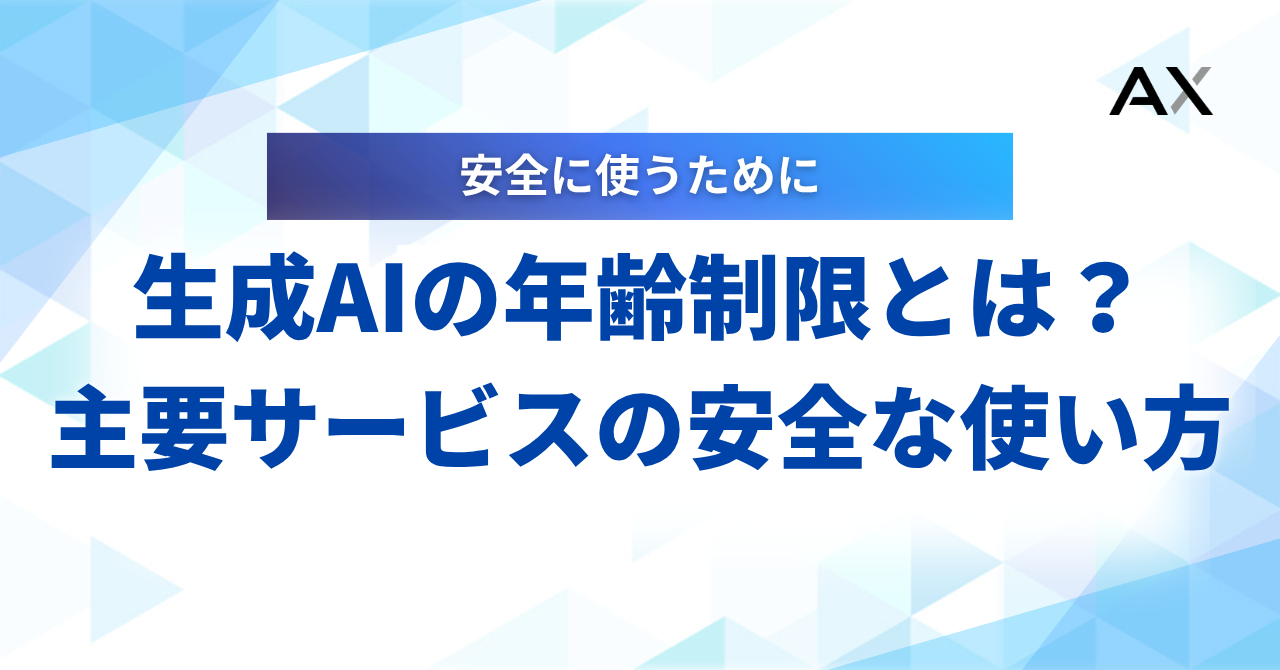 AX

安全に使うために

生成AIの年齢制限とは？
主要サービスの安全な使い方